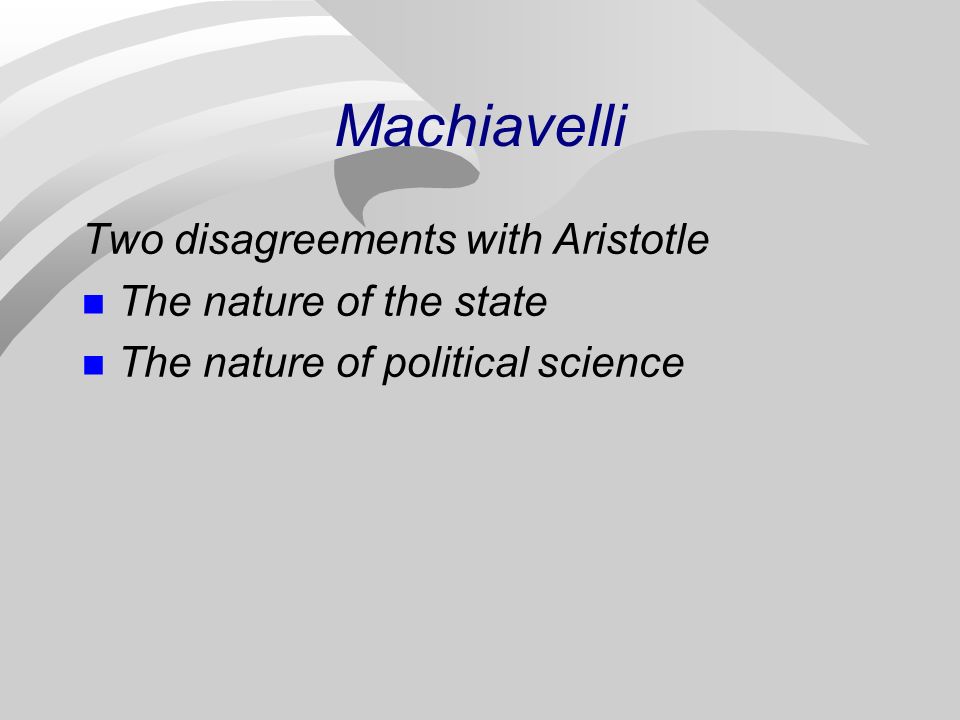 Machiavelli

Two disagreements with Aristotle

- The nature of the state
- The nature of political science